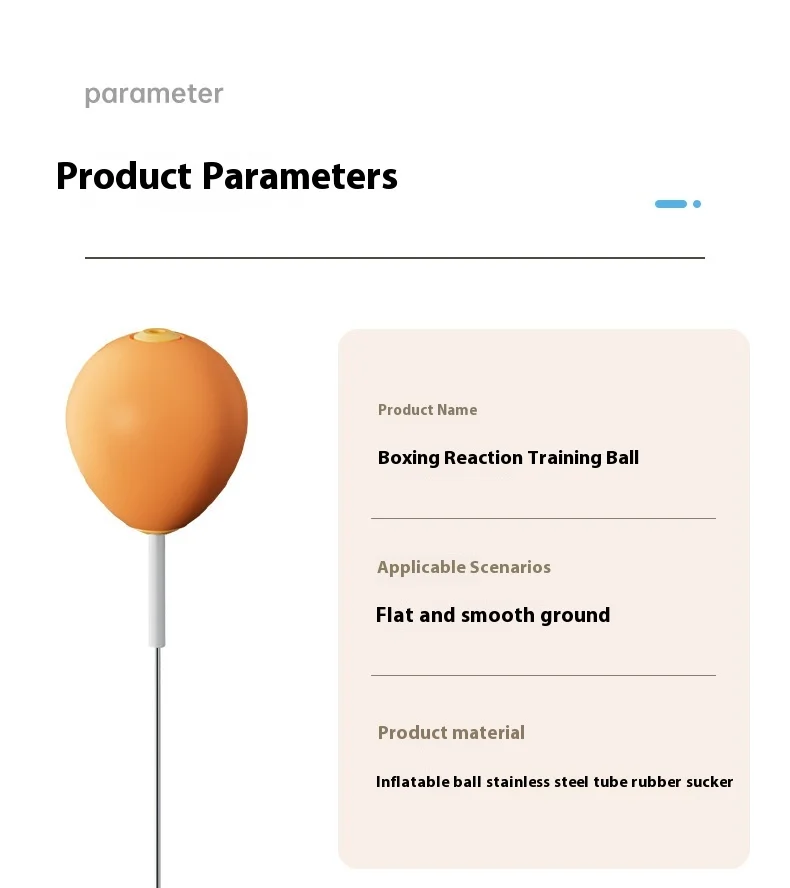 parameter

Product Parameters

Product Name

Boxing Reaction Training Ball

Applicable Scenarios

Flat and smooth ground

Product material

Inflatable ball stainless steel tube rubber sucker